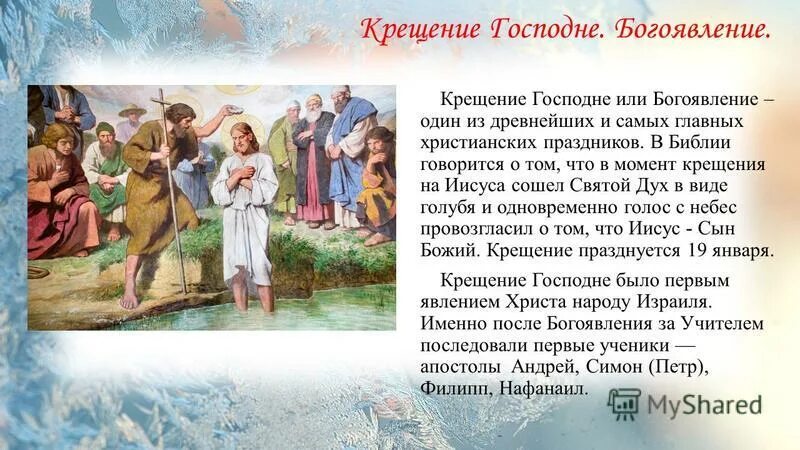 Крещение Господне. Богоявление.

Крещение Господне или Богоявление – один из древнейших и самых главных христианских праздников. В Библии говорится о том, что в момент крещения на Иисуса сошел Святой Дух в виде голубя и одновременно голос с небес провозгласил о том, что Иисус - Сын Божий. Крещение празднуется 19 января.

Крещение Господне было первым явлением Христа народу Израиля. Именно после Богоявления за Учителем последовали первые ученики — апостолы Андрей, Симон (Петр), Филипп, Нафанаил.

MyShared